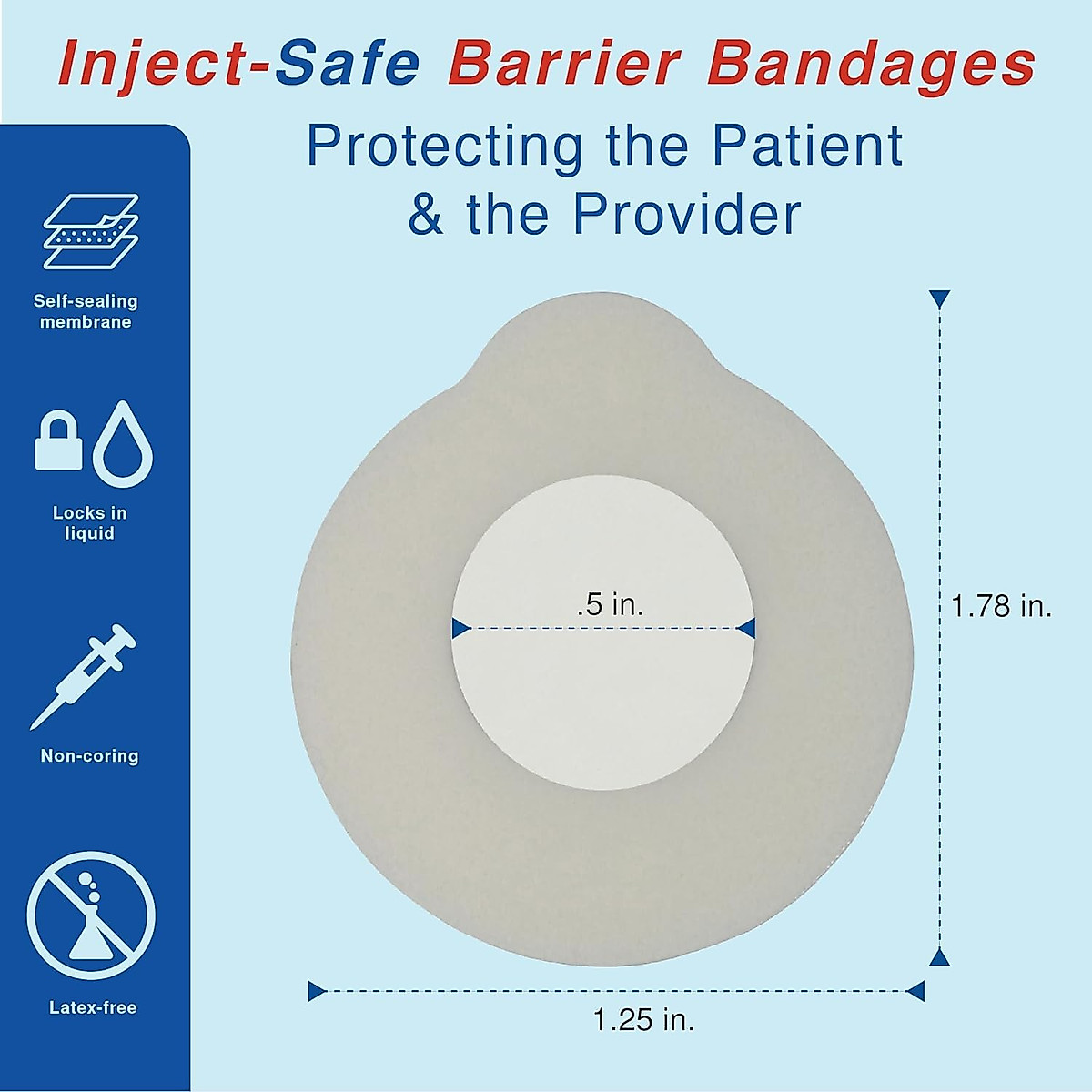 Inject-Safe Barrier Bandages

Protecting the Patient & the Provider

Self-sealing membrane

Locks in liquid

Non-coring

Latex-free

.5 in.

1.78 in.

1.25 in.